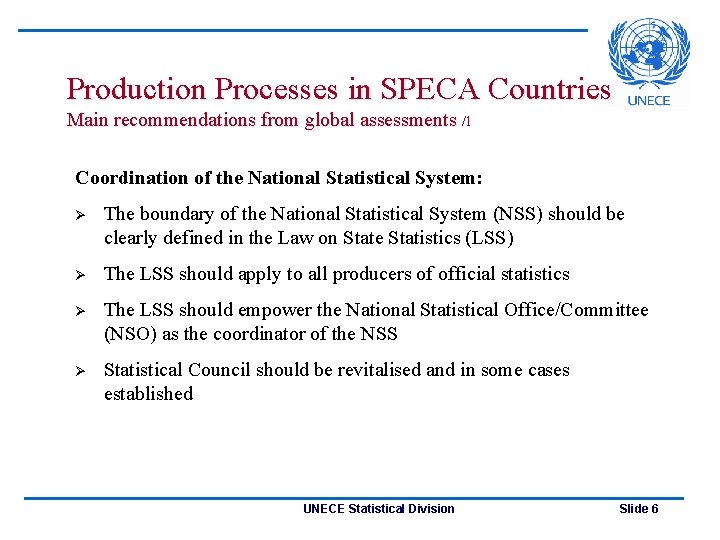 UNECE

Production Processes in SPECA Countries
Main recommendations from global assessments /1

Coordination of the National Statistical System:

➢ The boundary of the National Statistical System (NSS) should be clearly defined in the Law on State Statistics (LSS)

➢ The LSS should apply to all producers of official statistics

➢ The LSS should empower the National Statistical Office/Committee (NSO) as the coordinator of the NSS

➢ Statistical Council should be revitalised and in some cases established

UNECE Statistical Division

Slide 6